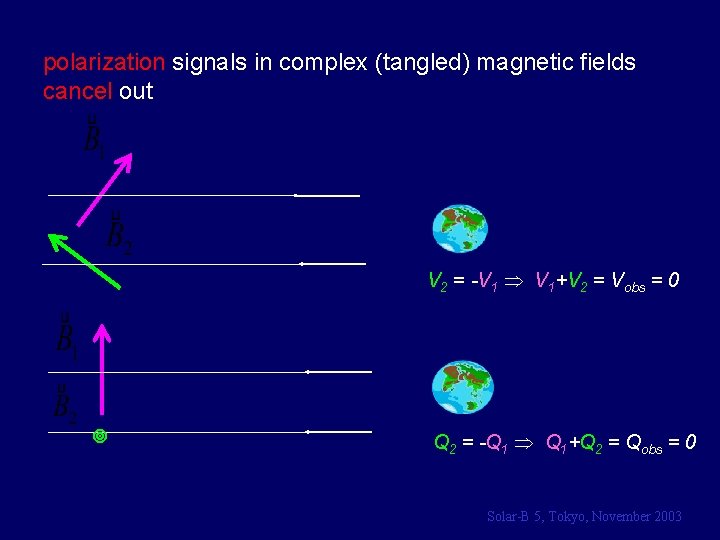 polarization signals in complex (tangled) magnetic fields cancel out

$\vec{B}_1$

$\vec{B}_2$

$V_2 = -V_1 \Rightarrow V_1+V_2 = V_{obs} = 0$

$\vec{B}_1$

$\vec{B}_2$

$Q_2 = -Q_1 \Rightarrow Q_1+Q_2 = Q_{obs} = 0$

Solar-B 5, Tokyo, November 2003